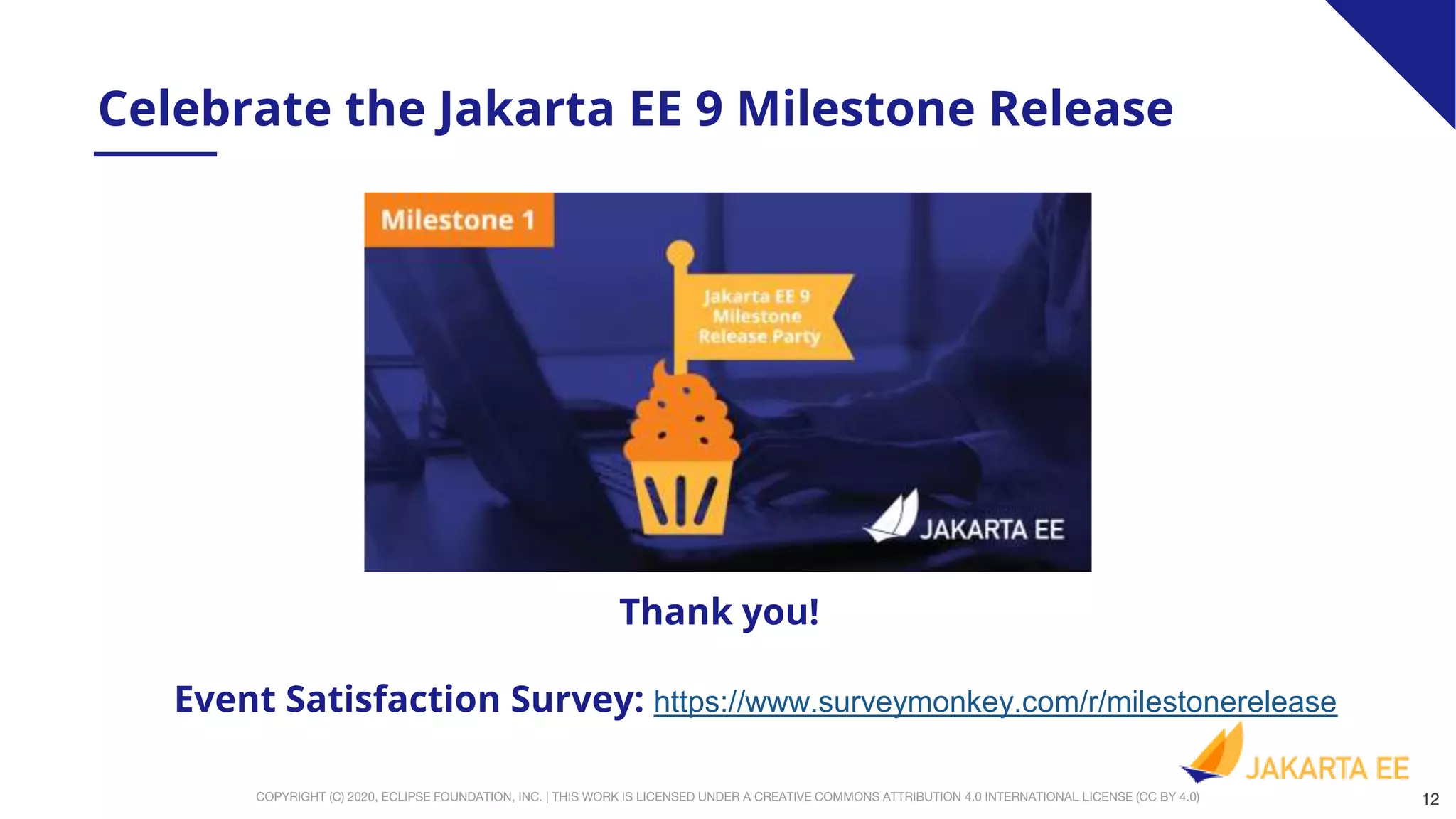 Celebrate the Jakarta EE 9 Milestone Release

Milestone 1

Jakarta EE 9 Milestone Release Party

JAKARTA EE

Thank you!

Event Satisfaction Survey: https://www.surveymonkey.com/r/milestonerelease

JAKARTA EE

COPYRIGHT (C) 2020, ECLIPSE FOUNDATION, INC. | THIS WORK IS LICENSED UNDER A CREATIVE COMMONS ATTRIBUTION 4.0 INTERNATIONAL LICENSE (CC BY 4.0)

12